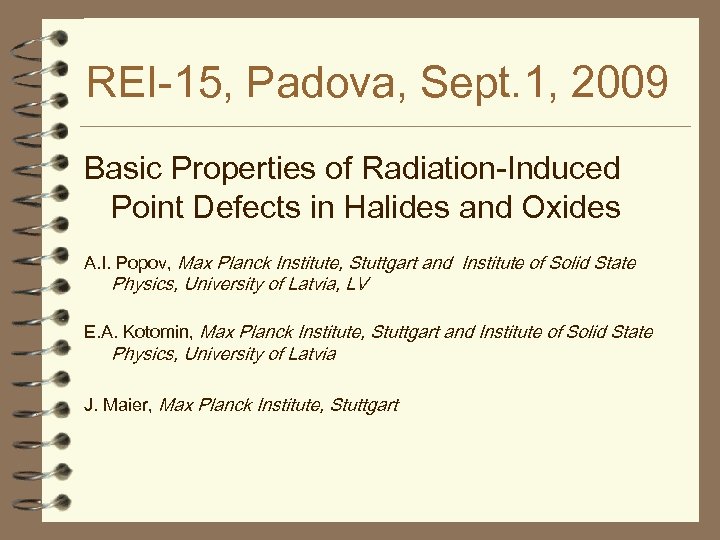 REI-15, Padova, Sept.1, 2009

Basic Properties of Radiation-Induced Point Defects in Halides and Oxides

A.I. Popov, Max Planck Institute, Stuttgart and Institute of Solid State Physics, University of Latvia, LV

E.A. Kotomin, Max Planck Institute, Stuttgart and Institute of Solid State Physics, University of Latvia

J. Maier, Max Planck Institute, Stuttgart